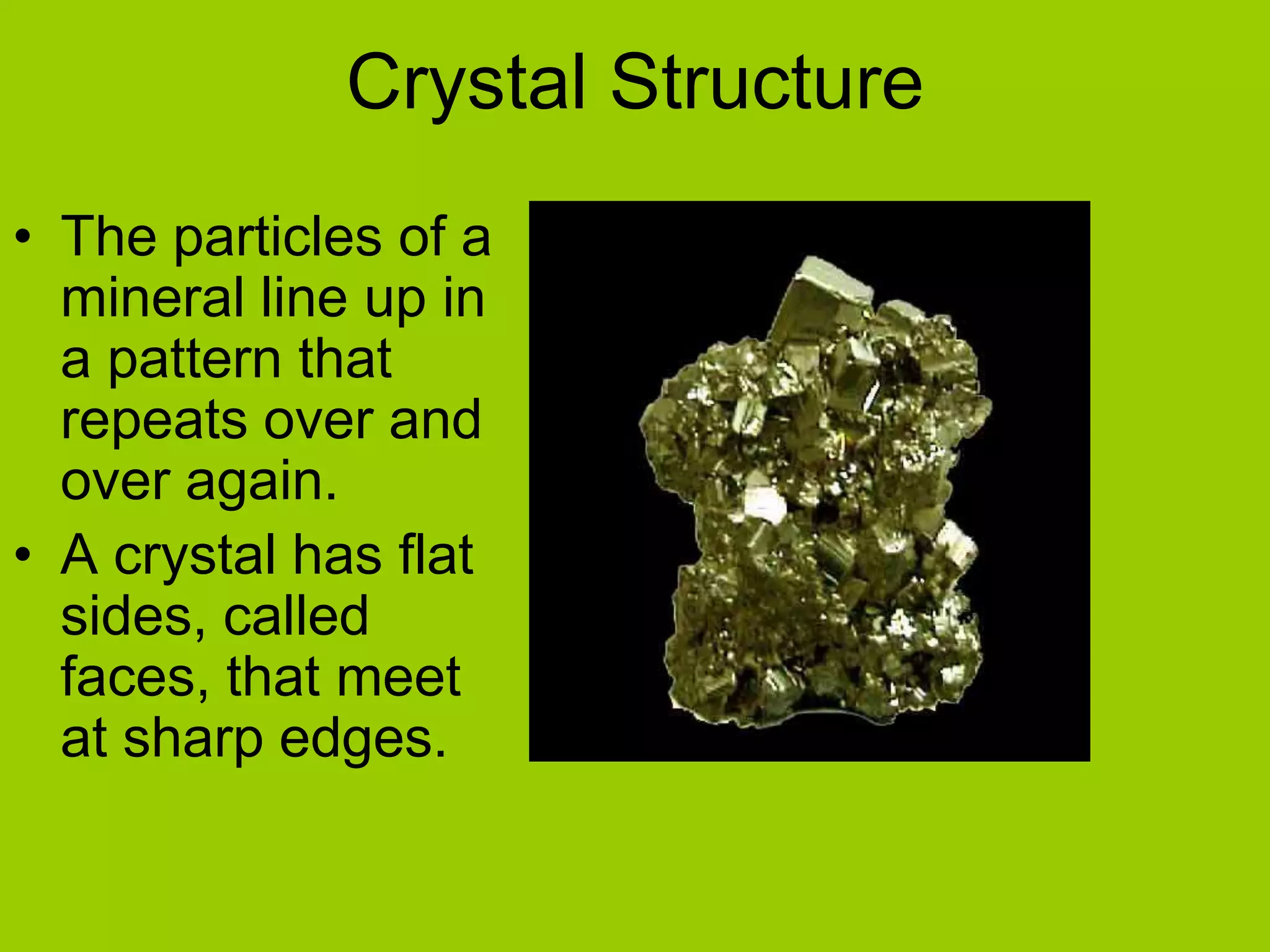 Crystal Structure

• The particles of a mineral line up in a pattern that repeats over and over again.
• A crystal has flat sides, called faces, that meet at sharp edges.